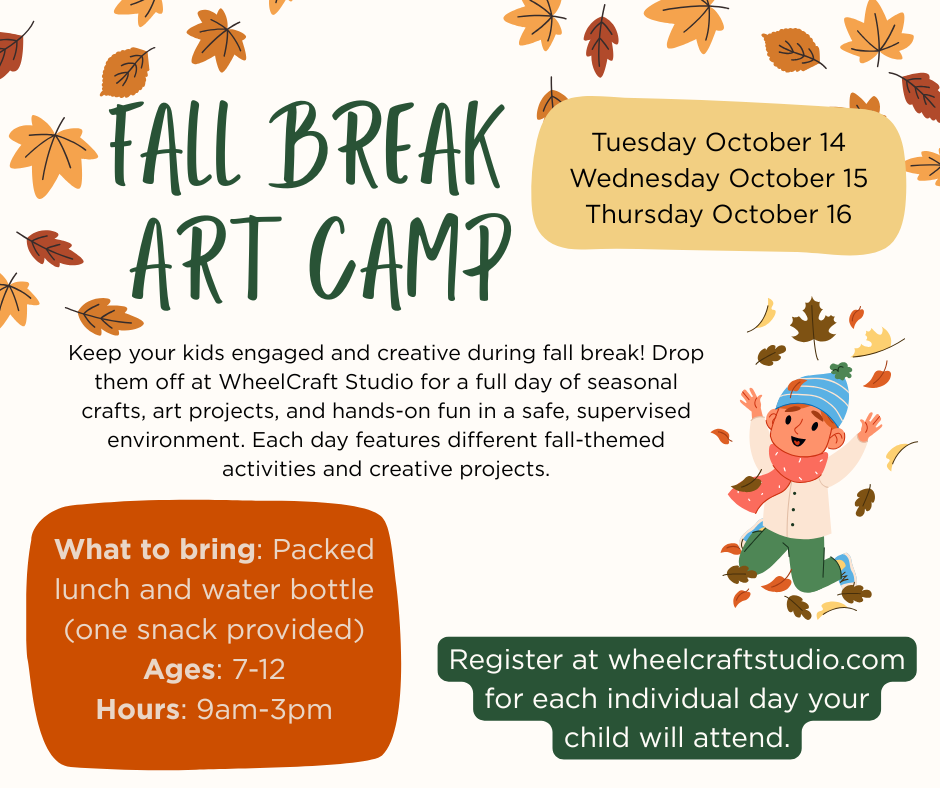 FALL BREAK ART CAMP

Tuesday October 14
Wednesday October 15
Thursday October 16

Keep your kids engaged and creative during fall break! Drop them off at WheelCraft Studio for a full day of seasonal crafts, art projects, and hands-on fun in a safe, supervised environment. Each day features different fall-themed activities and creative projects.

What to bring: Packed lunch and water bottle (one snack provided)
Ages: 7-12
Hours: 9am-3pm

Register at wheelcraftstudio.com for each individual day your child will attend.